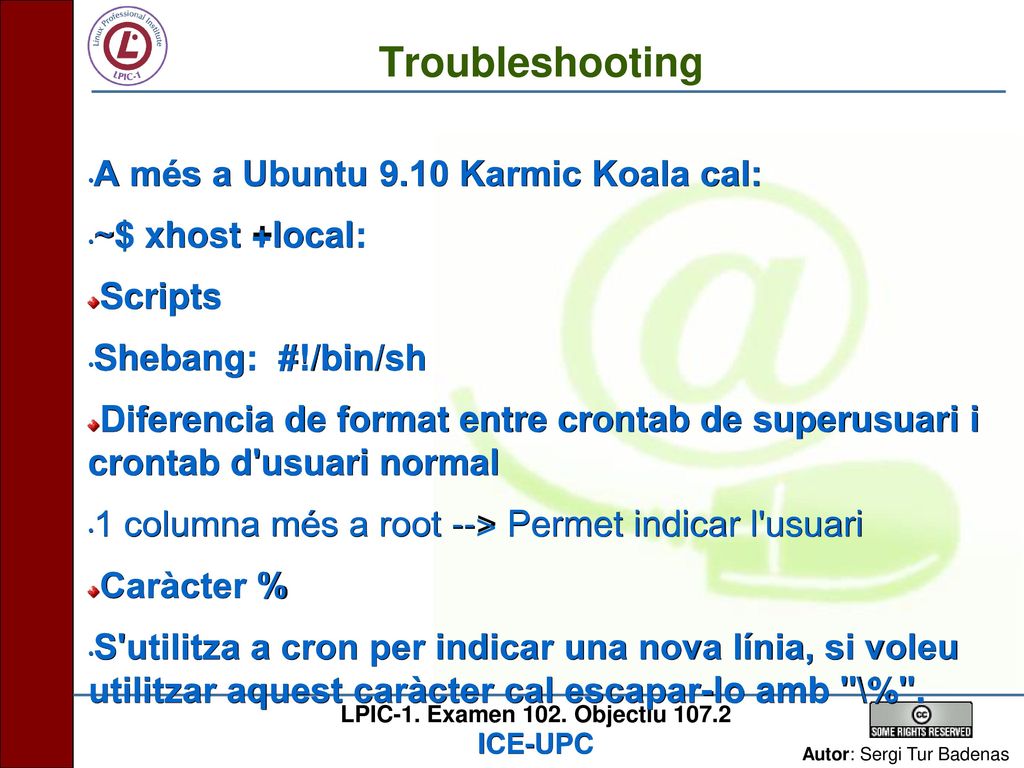 Linux Professional Institute
LPIC-1

Troubleshooting

A més a Ubuntu 9.10 Karmic Koala cal:

~$ xhost +local:

Scripts

Shebang: #!/bin/sh

Diferencia de format entre crontab de superusuari i crontab d'usuari normal

1 columna més a root --> Permet indicar l'usuari

Caràcter %

S'utilitza a cron per indicar una nova línia, si voleu utilitzar aquest caràcter cal escapar-lo amb "\%".

LPIC-1. Examen 102. Objectiu 107.2
ICE-UPC

SOME RIGHTS RESERVED

Autor: Sergi Tur Badenas